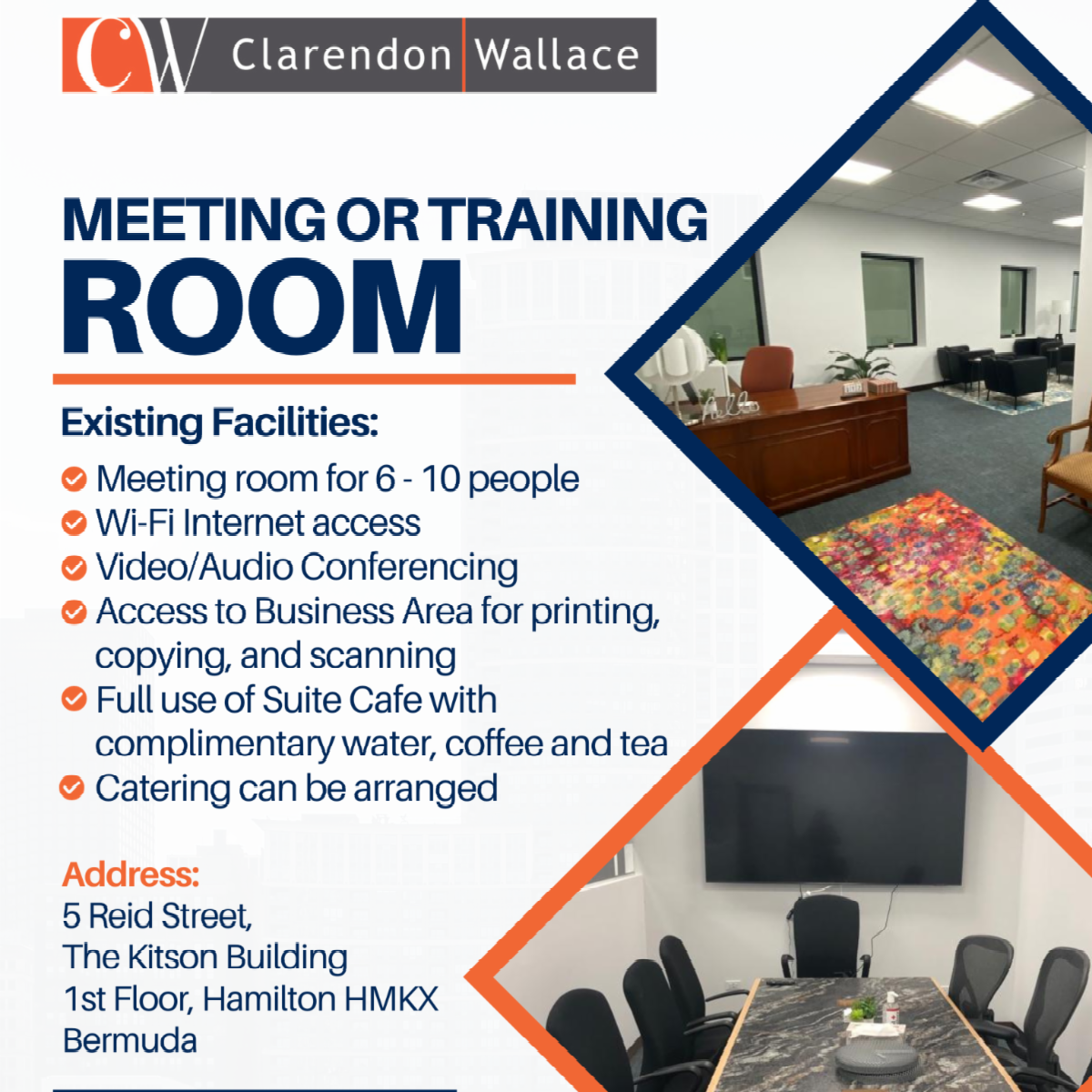 CW Clarendon Wallace

MEETING OR TRAINING ROOM

Existing Facilities:

Meeting room for 6 - 10 people
Wi-Fi Internet access
Video/Audio Conferencing
Access to Business Area for printing, copying, and scanning
Full use of Suite Cafe with complimentary water, coffee and tea
Catering can be arranged

Address:
5 Reid Street,
The Kitson Building
1st Floor, Hamilton HMKX
Bermuda